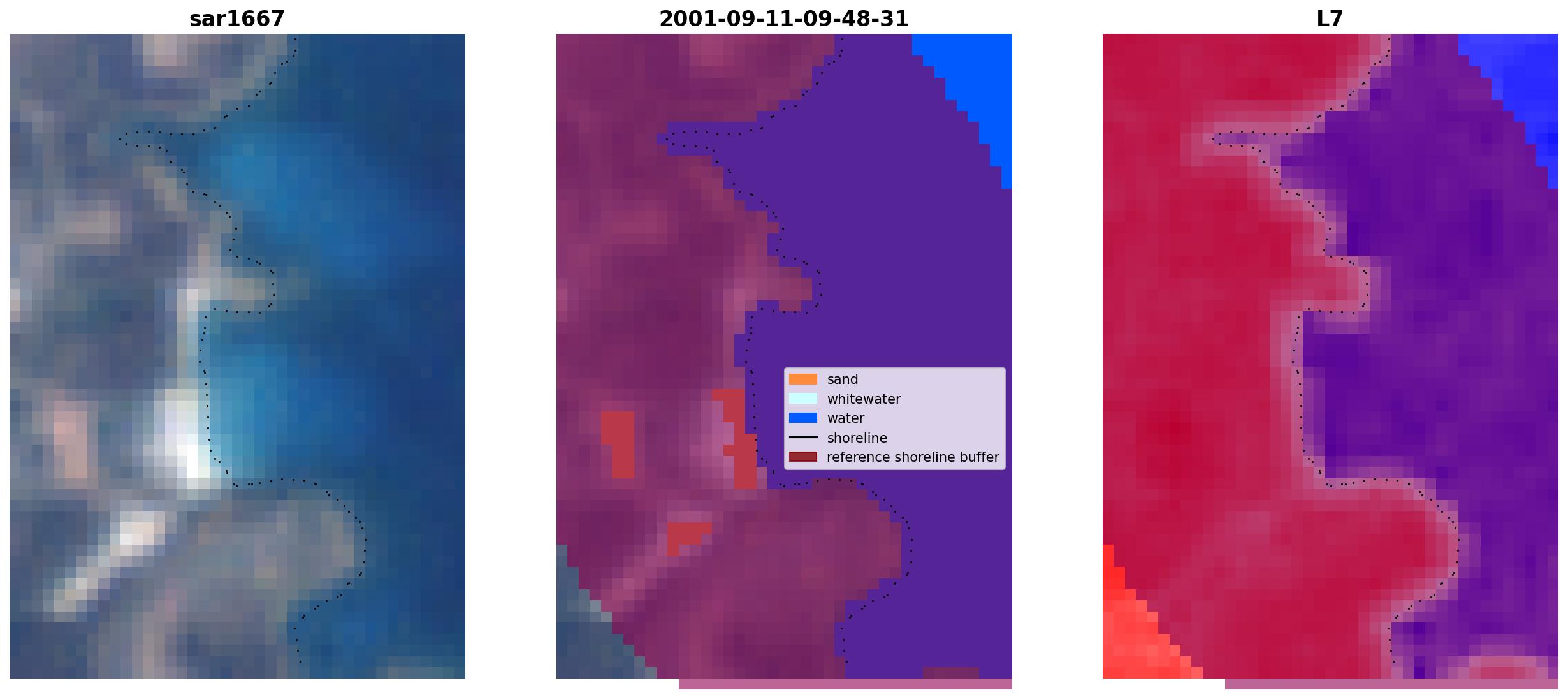 sar1667

2001-09-11-09-48-31

sand
whitewater
water
shoreline
reference shoreline buffer

L7